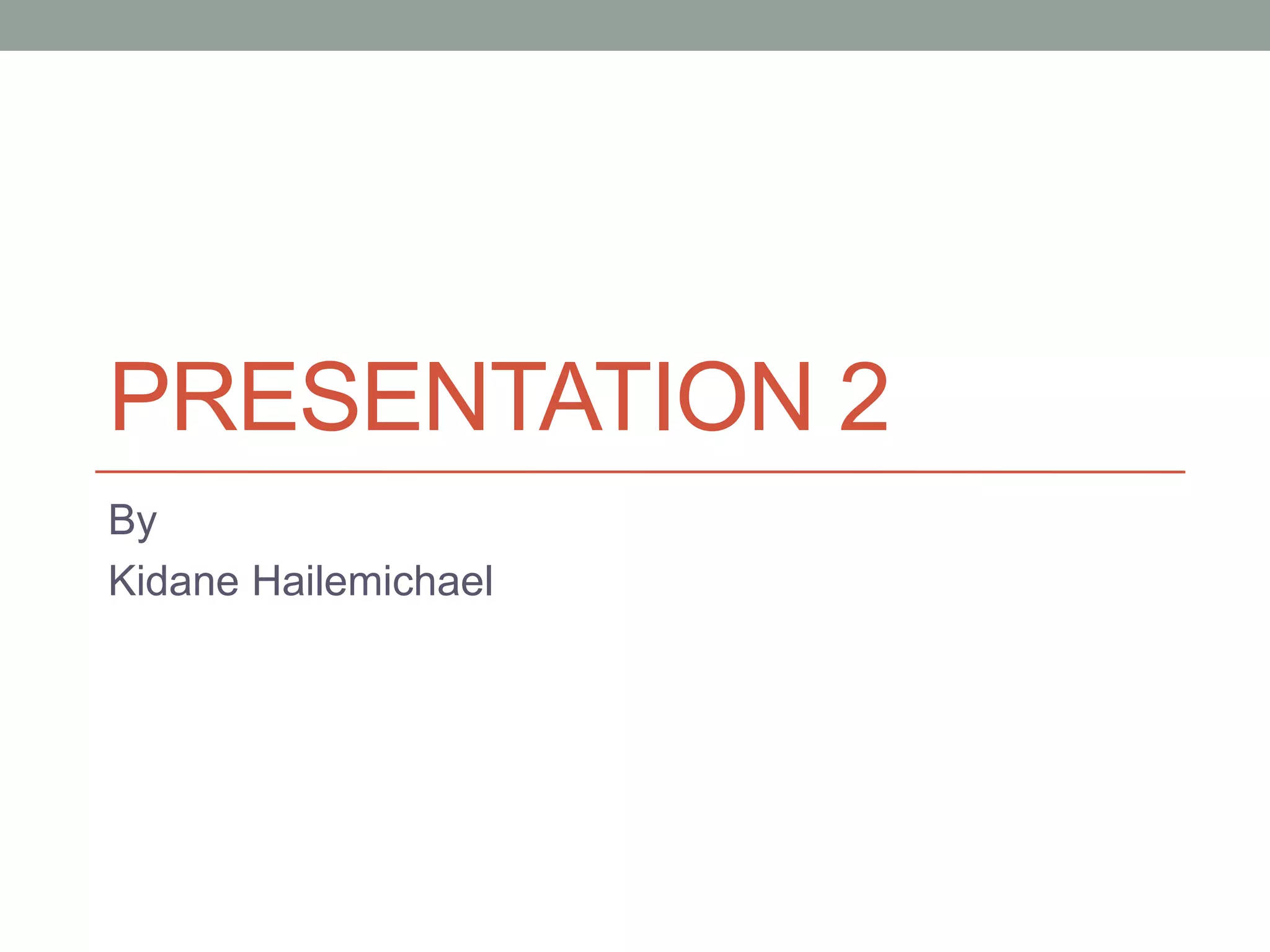 PRESENTATION 2

By

Kidane Hailemichael